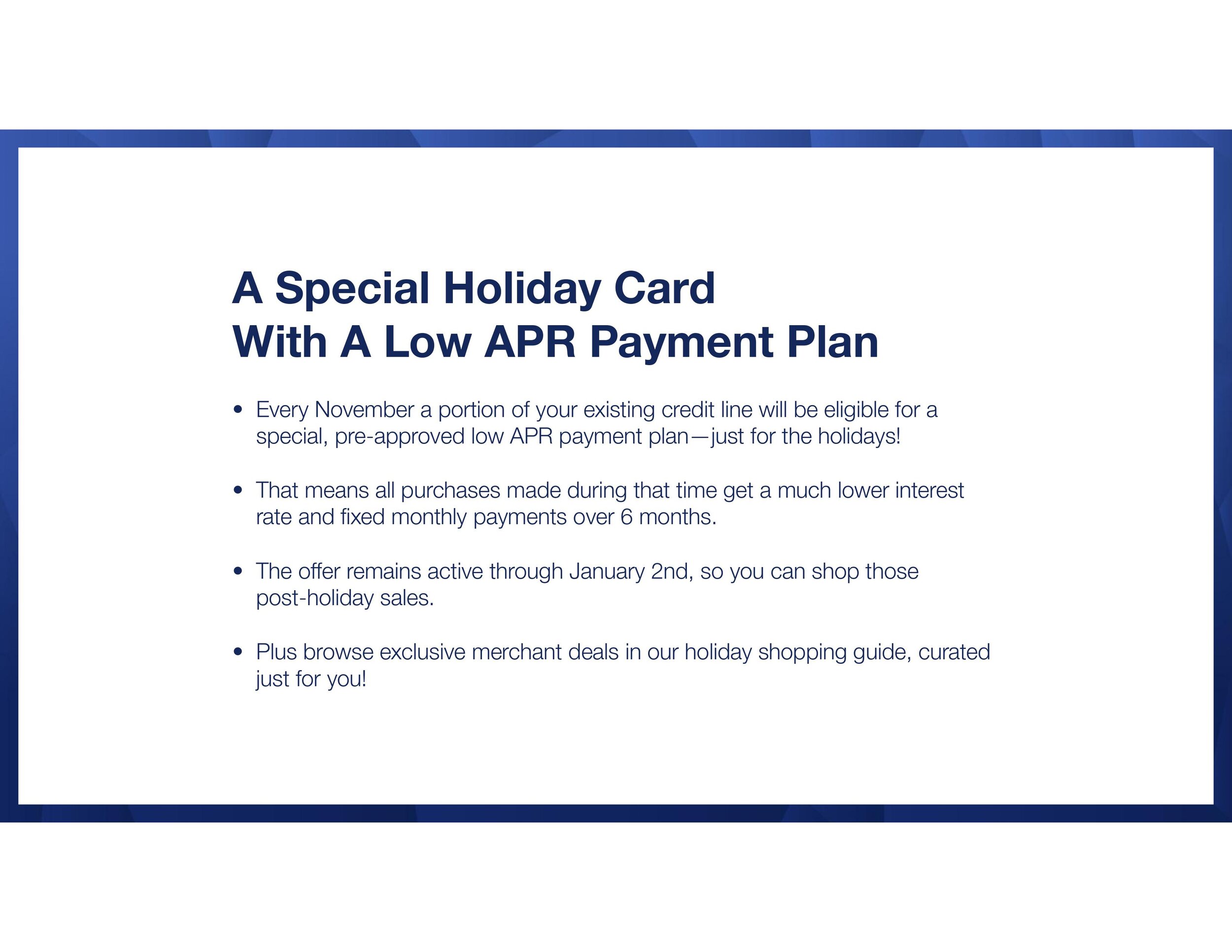 A Special Holiday Card
With A Low APR Payment Plan

• Every November a portion of your existing credit line will be eligible for a special, pre-approved low APR payment plan—just for the holidays!

• That means all purchases made during that time get a much lower interest rate and fixed monthly payments over 6 months.

• The offer remains active through January 2nd, so you can shop those post-holiday sales.

• Plus browse exclusive merchant deals in our holiday shopping guide, curated just for you!